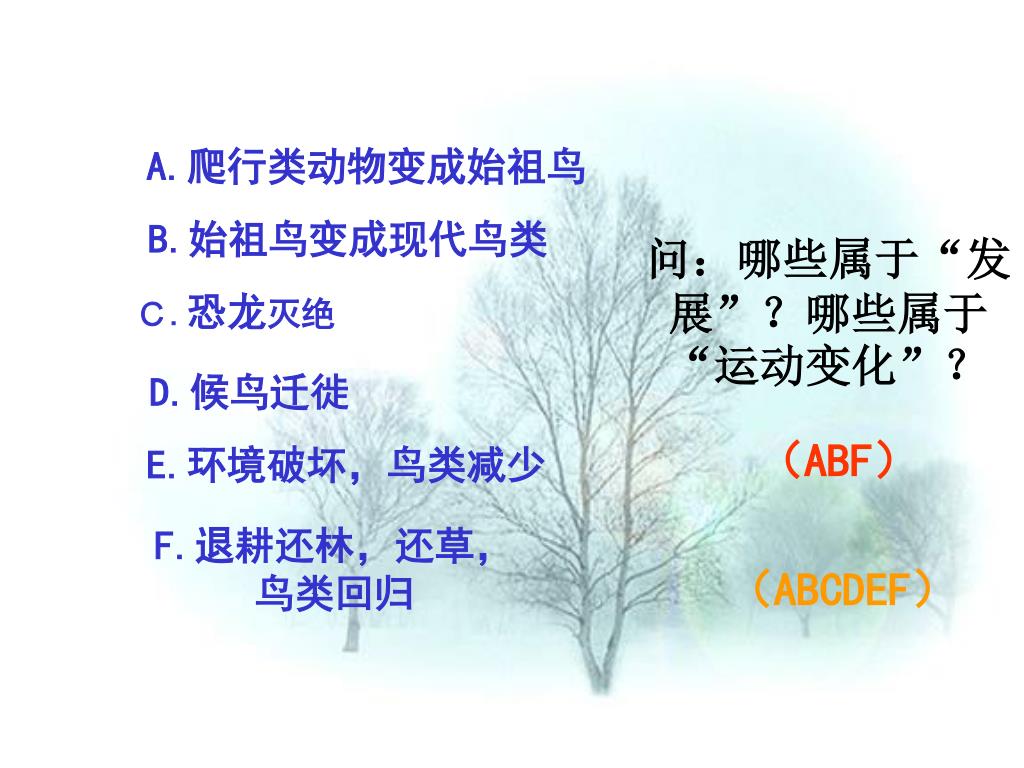 A.爬行类动物变成始祖鸟

B.始祖鸟变成现代鸟类

C.恐龙灭绝

D.候鸟迁徙

E.环境破坏，鸟类减少

F.退耕还林，还草，鸟类回归

问：哪些属于“发展”？哪些属于“运动变化”？

（ABF）

（ABCDEF）